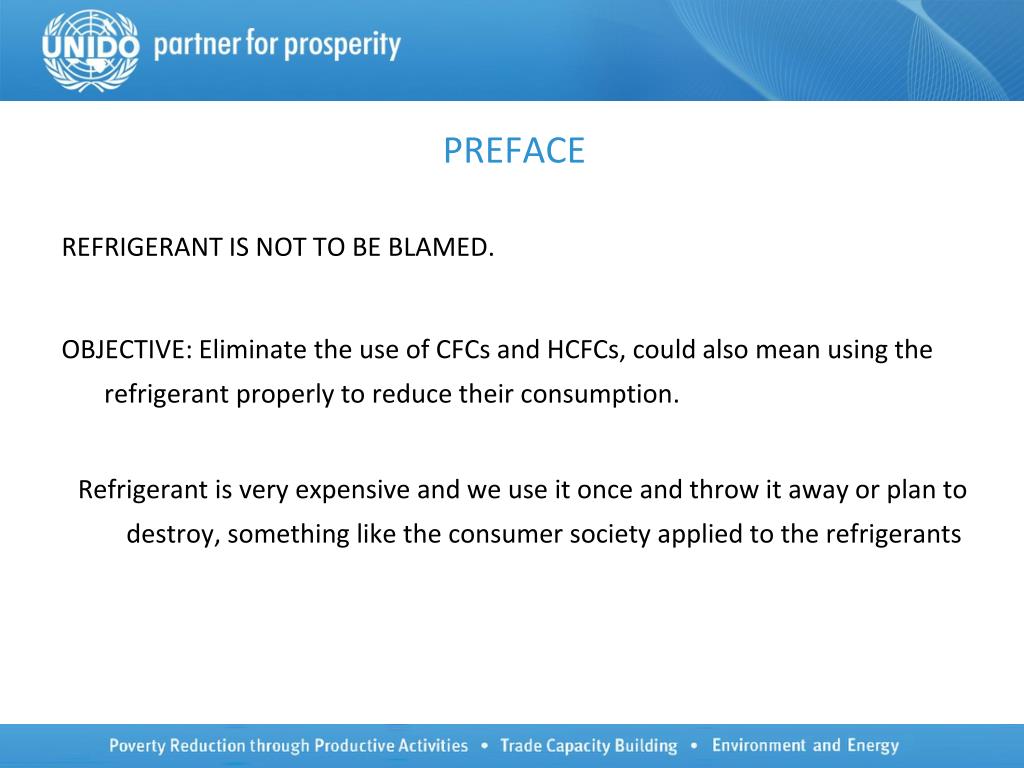 UNIDO partner for prosperity

PREFACE

REFRIGERANT IS NOT TO BE BLAMED.

OBJECTIVE: Eliminate the use of CFCs and HCFCs, could also mean using the refrigerant properly to reduce their consumption.

Refrigerant is very expensive and we use it once and throw it away or plan to destroy, something like the consumer society applied to the refrigerants

Poverty Reduction through Productive Activities • Trade Capacity Building • Environment and Energy